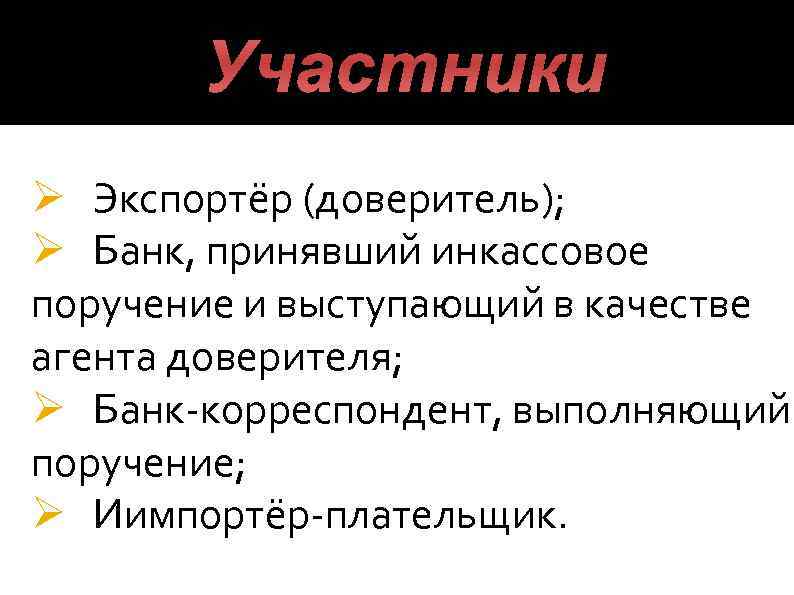 Участники

➢ Экспортёр (доверитель);
➢ Банк, принявший инкассовое поручение и выступающий в качестве агента доверителя;
➢ Банк-корреспондент, выполняющий поручение;
➢ Иимпортёр-плательщик.